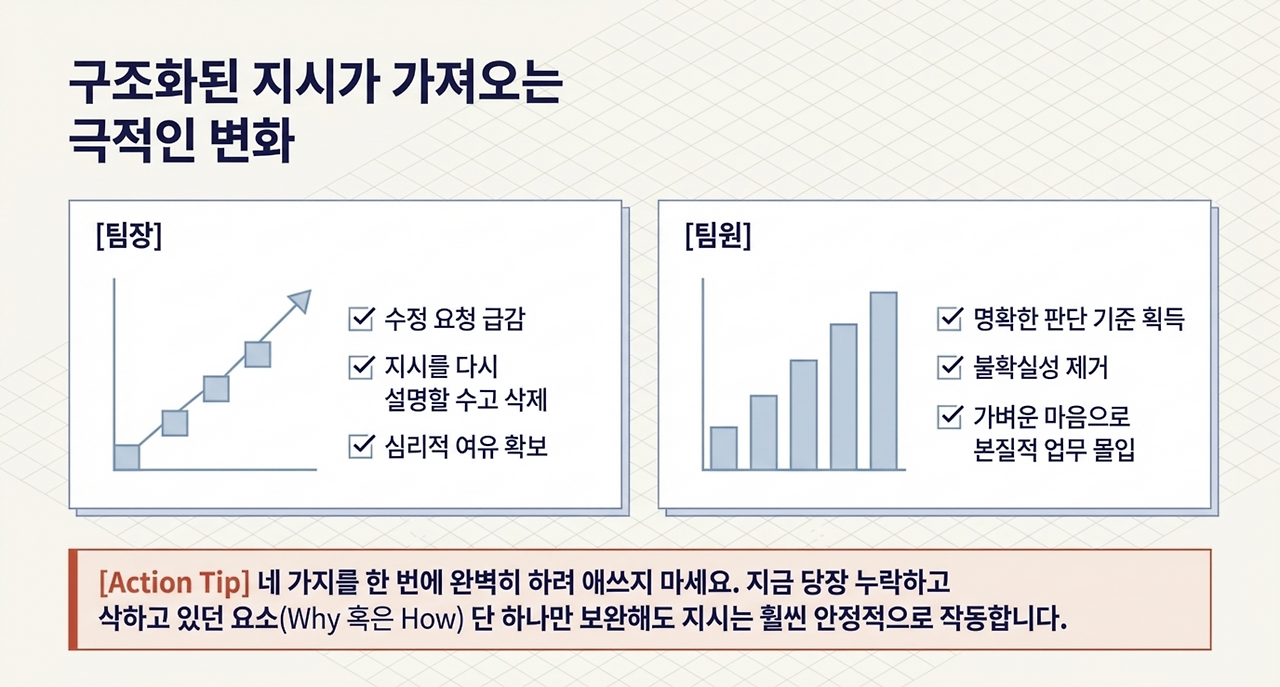 구조화된 지시가 가져오는 극적인 변화

[팀장]

수정 요청 급감

지시를 다시 설명할 수고 삭제

심리적 여유 확보

[팀원]

명확한 판단 기준 획득

불확실성 제거

가벼운 마음으로 본질적 업무 몰입

[Action Tip] 네 가지를 한 번에 완벽히 하려 애쓰지 마세요. 지금 당장 누락하고 삭하고 있던 요소(Why 혹은 How) 단 하나만 보완해도 지시는 훨씬 안정적으로 작동합니다.